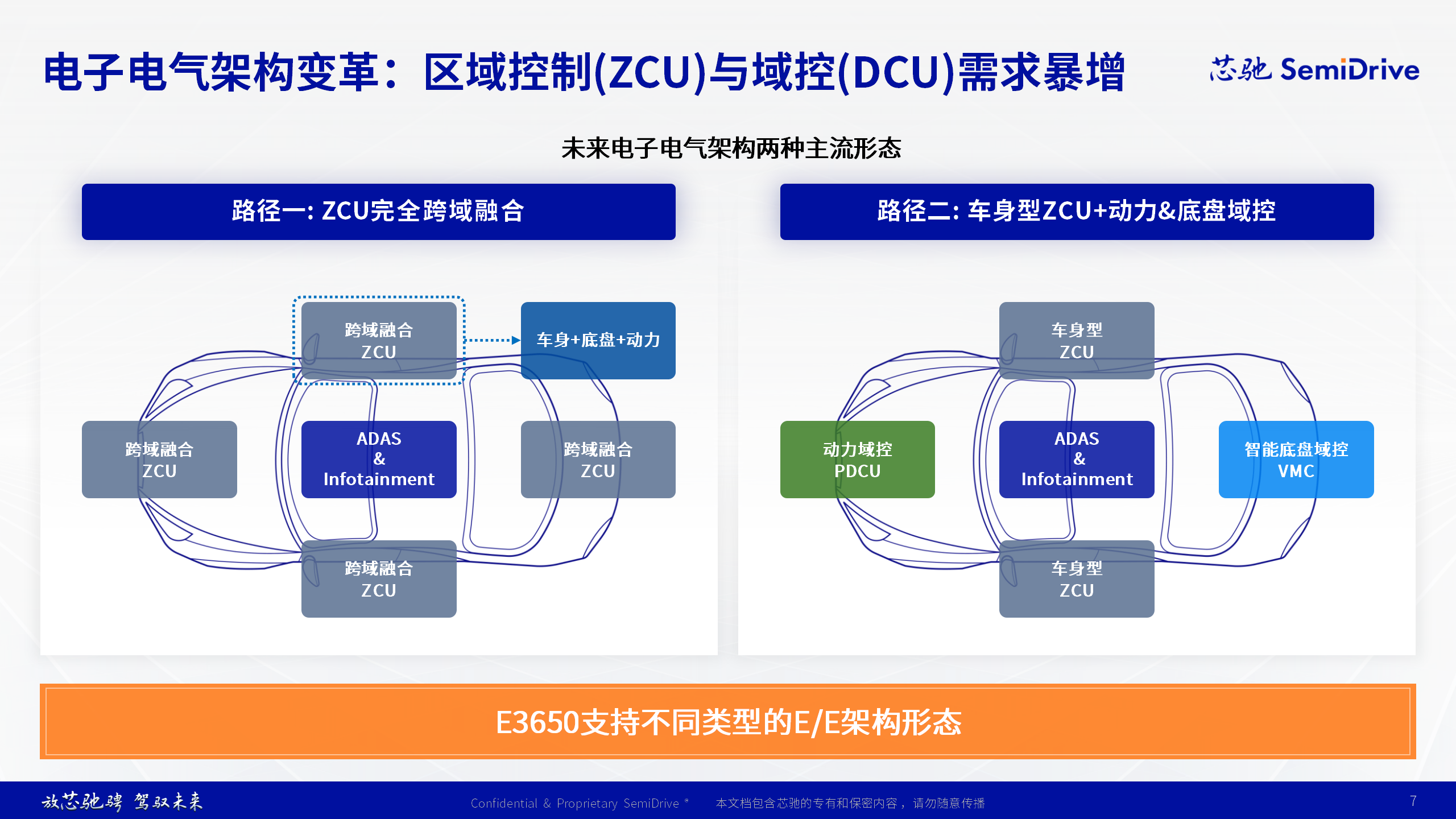 电子电气架构变革：区域控制(ZCU)与域控(DCU)需求暴增

芯驰 SemiDrive

未来电子电气架构两种主流形态

路径一: ZCU完全跨域融合

跨域融合 ZCU

车身+底盘+动力

跨域融合 ZCU

ADAS & Infotainment

跨域融合 ZCU

跨域融合 ZCU

路径二: 车身型ZCU+动力&底盘域控

车身型 ZCU

动力域控 PDCU

ADAS & Infotainment

智能底盘域控 VMC

车身型 ZCU

E3650支持不同类型的E/E架构形态

放芯驰骋 驾驭未来

Confidential & Proprietary SemiDrive ® 本文档包含芯驰的专有和保密内容，请勿随意传播

7